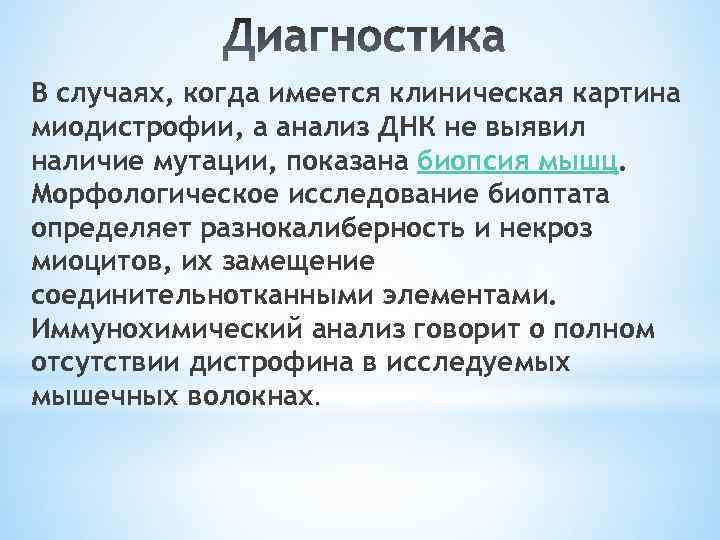 Диагностика

В случаях, когда имеется клиническая картина миодистрофии, а анализ ДНК не выявил наличие мутации, показана биопсия мышц. Морфологическое исследование биоптата определяет разнокалиберность и некроз миоцитов, их замещение соединительнотканными элементами. Иммунохимический анализ говорит о полном отсутствии дистрофина в исследуемых мышечных волокнах.